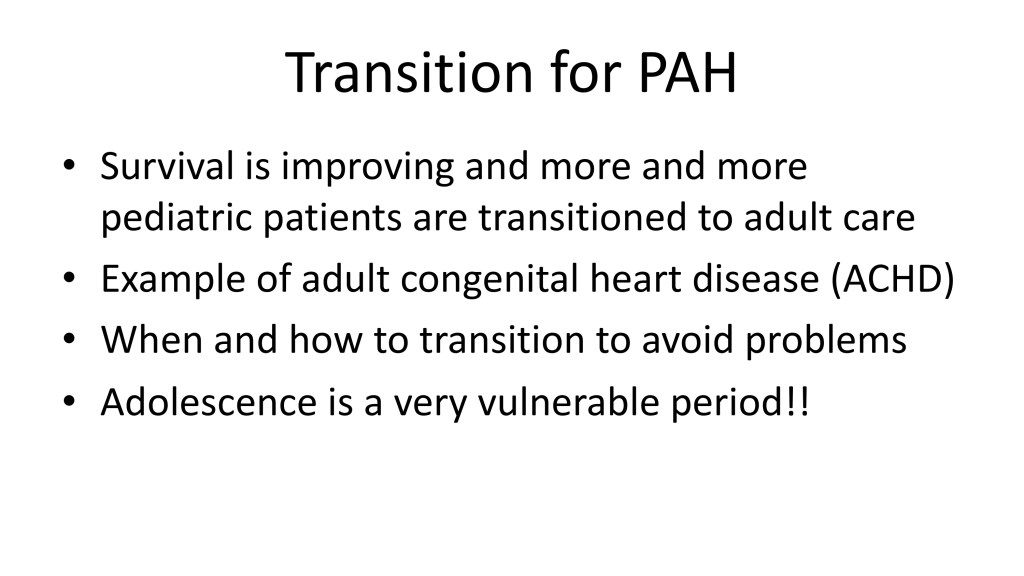 Transition for PAH

• Survival is improving and more and more pediatric patients are transitioned to adult care
• Example of adult congenital heart disease (ACHD)
• When and how to transition to avoid problems
• Adolescence is a very vulnerable period!!